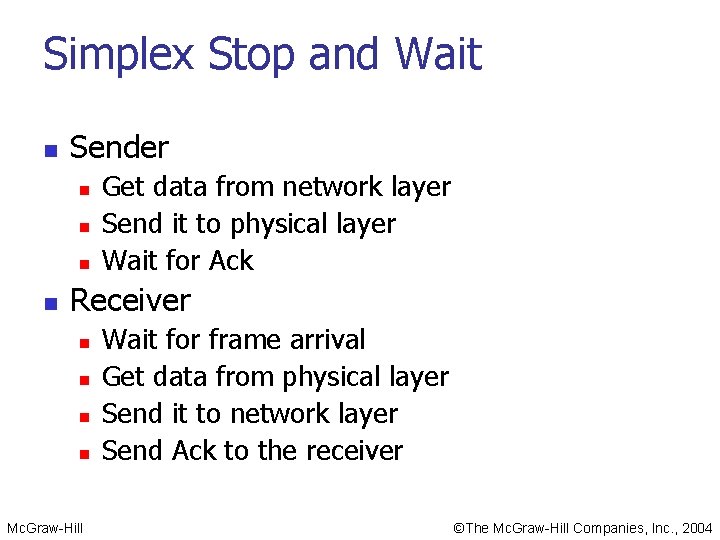 Simplex Stop and Wait

- Sender
  - Get data from network layer
  - Send it to physical layer
  - Wait for Ack
- Receiver
  - Wait for frame arrival
  - Get data from physical layer
  - Send it to network layer
  - Send Ack to the receiver

McGraw-Hill

©The McGraw-Hill Companies, Inc., 2004